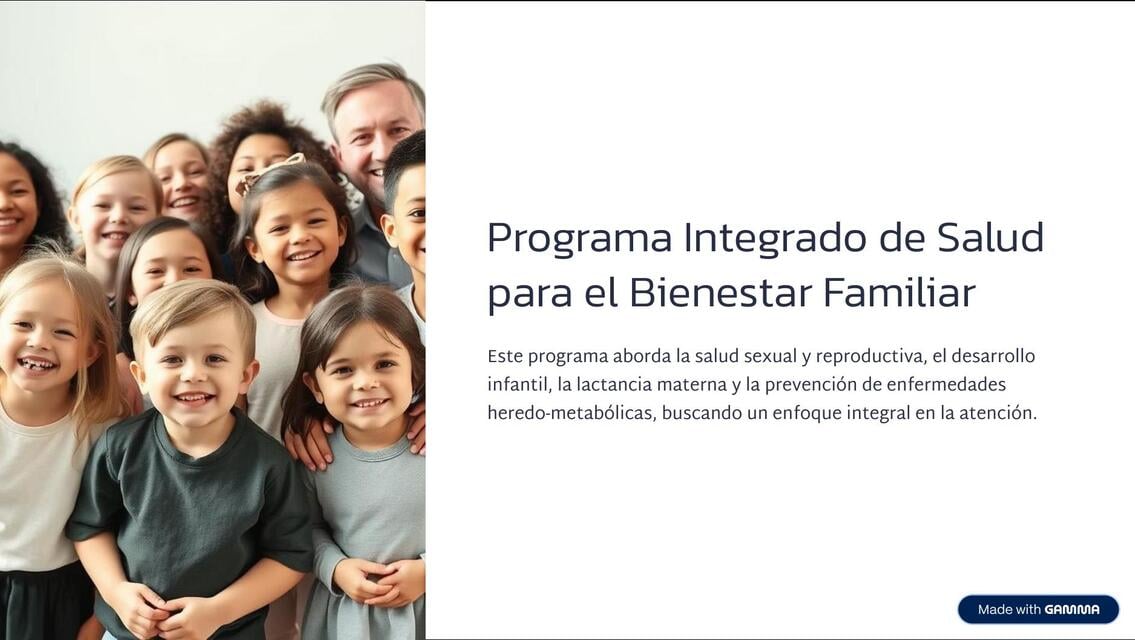 Programa Integrado de Salud para el Bienestar Familiar

Este programa aborda la salud sexual y reproductiva, el desarrollo infantil, la lactancia materna y la prevención de enfermedades heredo-metabólicas, buscando un enfoque integral en la atención.

Made with GAMMA